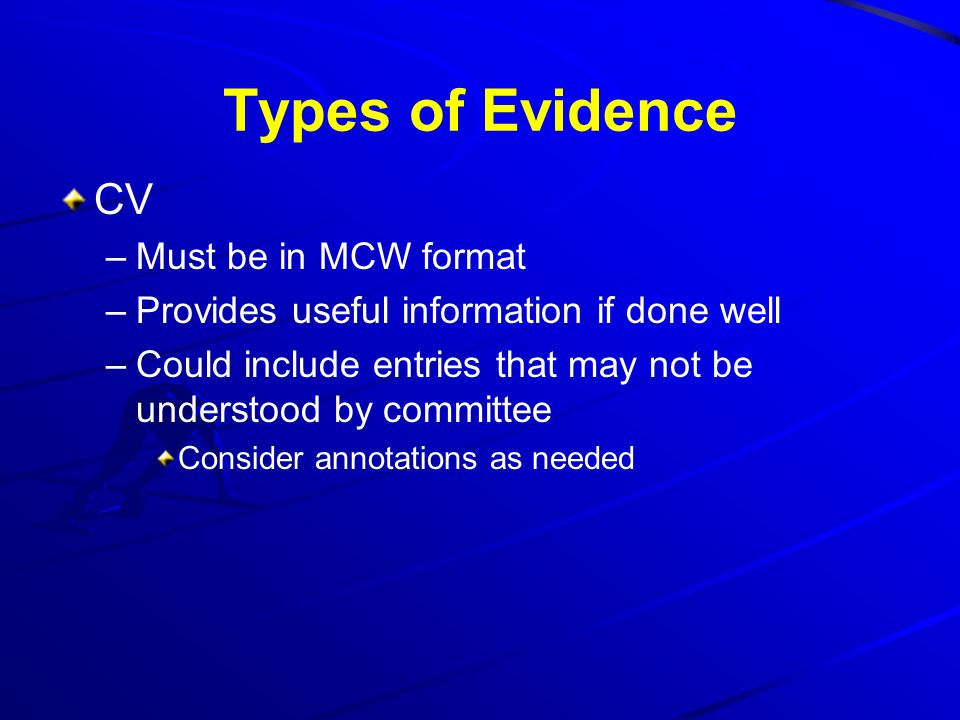 Types of Evidence

CV

– Must be in MCW format

– Provides useful information if done well

– Could include entries that may not be understood by committee

Consider annotations as needed